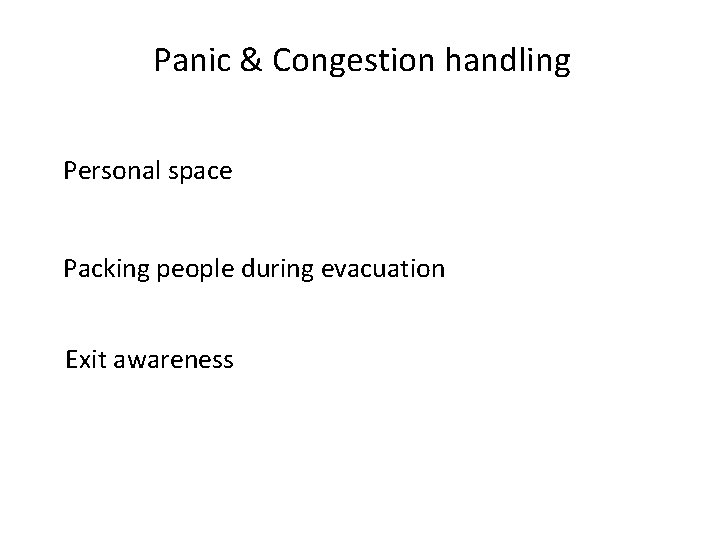 Panic & Congestion handling

Personal space

Packing people during evacuation

Exit awareness